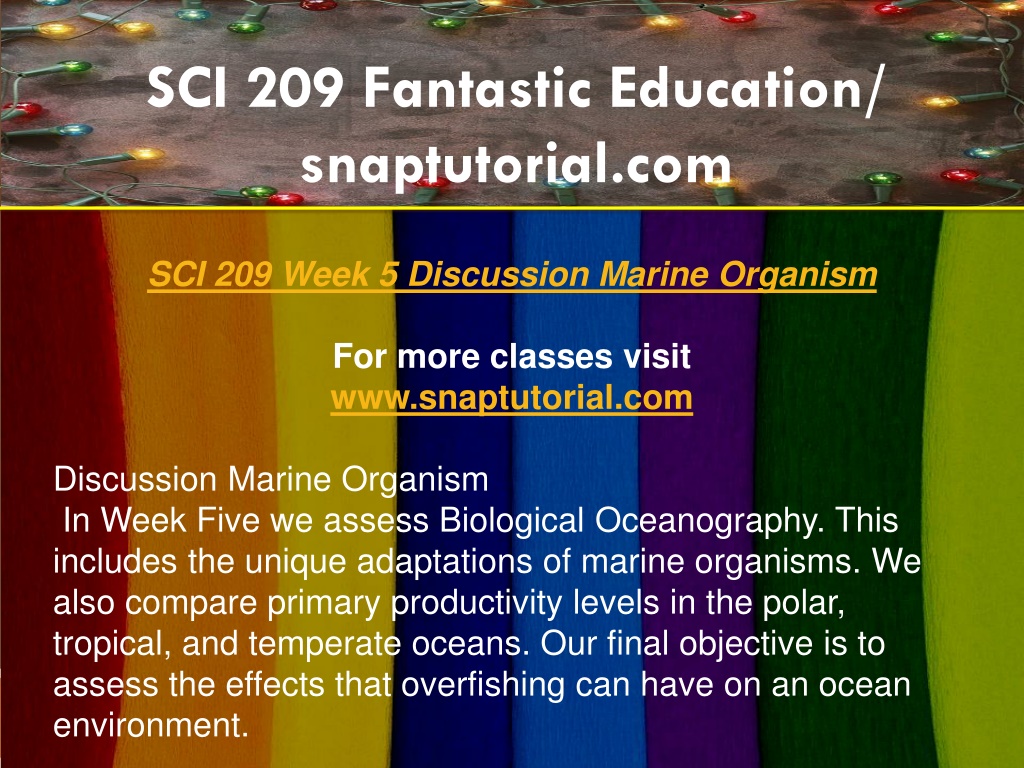 SCI 209 Fantastic Education/ snaptutorial.com

SCI 209 Week 5 Discussion Marine Organism

For more classes visit
www.snaptutorial.com

Discussion Marine Organism
In Week Five we assess Biological Oceanography. This includes the unique adaptations of marine organisms. We also compare primary productivity levels in the polar, tropical, and temperate oceans. Our final objective is to assess the effects that overfishing can have on an ocean environment.